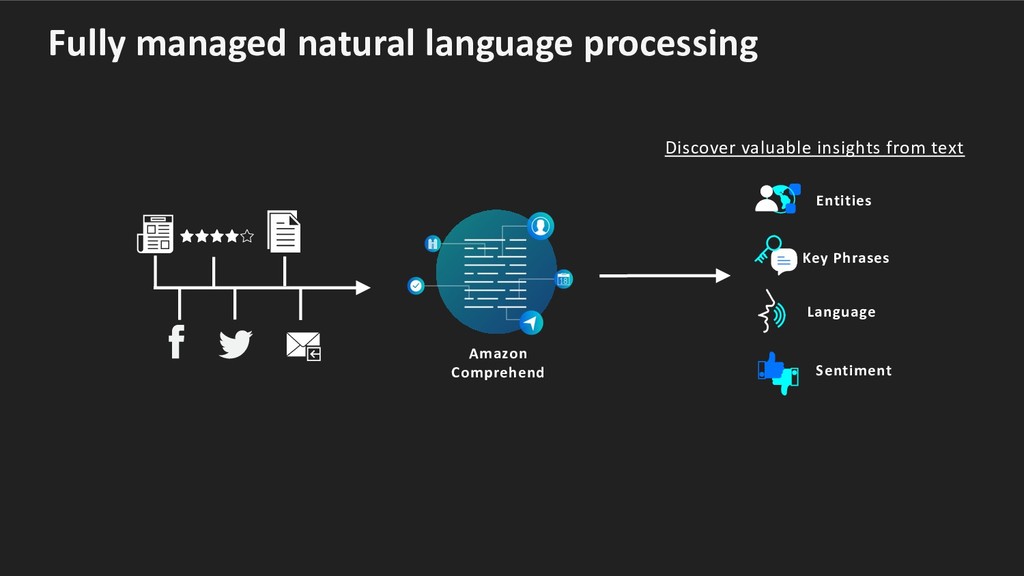 Fully managed natural language processing

Amazon Comprehend

Discover valuable insights from text

Entities

Key Phrases

Language

Sentiment